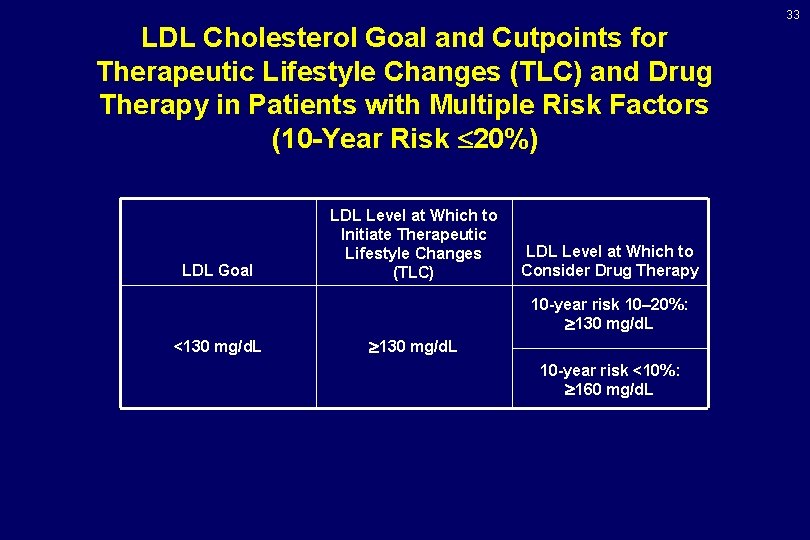 33

LDL Cholesterol Goal and Cutpoints for Therapeutic Lifestyle Changes (TLC) and Drug Therapy in Patients with Multiple Risk Factors (10-Year Risk $\leq$20%)

| LDL Goal | LDL Level at Which to Initiate Therapeutic Lifestyle Changes (TLC) | LDL Level at Which to Consider Drug Therapy |
|---|---|---|
| <130 mg/dL | $\geq$130 mg/dL | 10-year risk 10–20%: $\geq$130 mg/dL |
| | | 10-year risk <10%: $\geq$160 mg/dL |